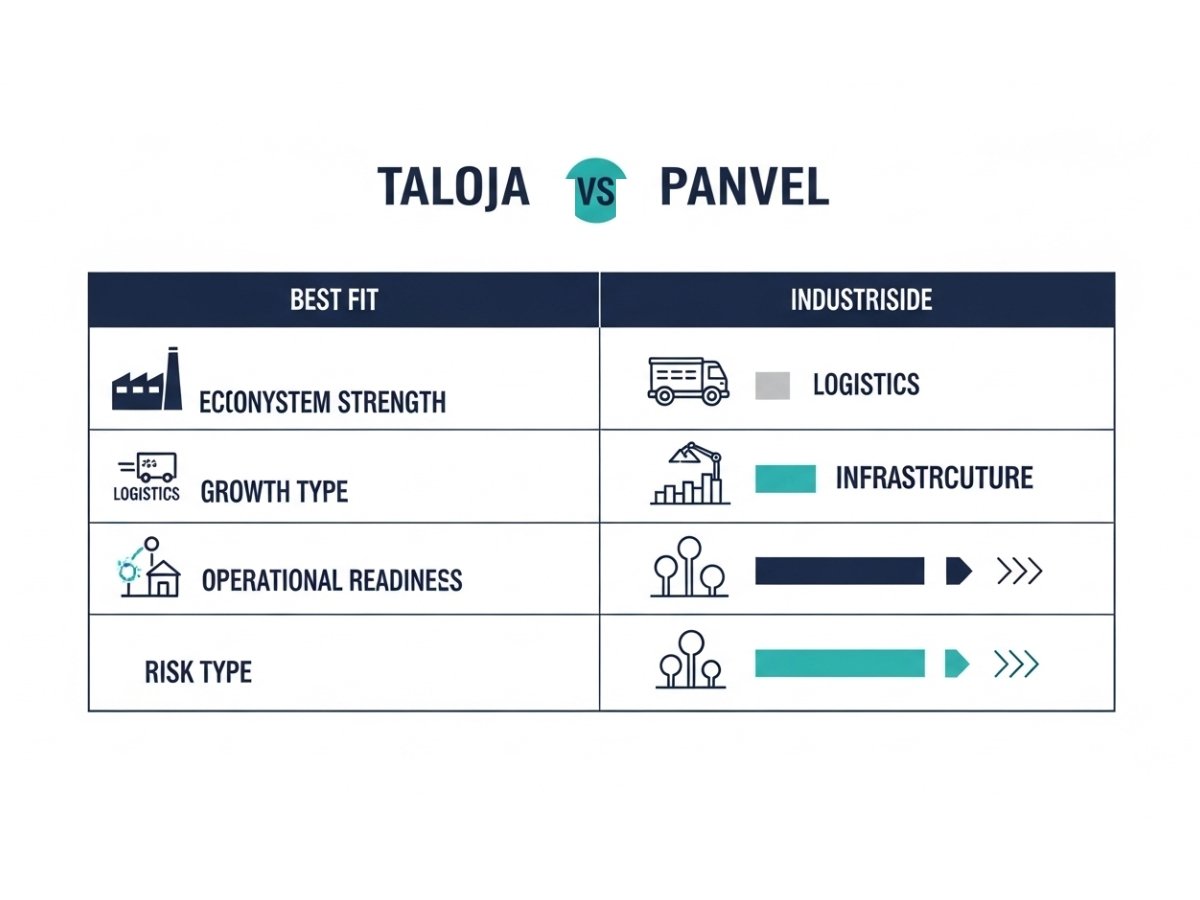 TALOJA VS PANVEL

| BEST FIT | INDUSTRISIDE |
|---|---|
| ECONYSTEM STRENGTH | LOGISTICS |
| LOGISTICS GROWTH TYPE | INFRASTRCUTURE |
| OPERATIONAL READINESS | |
| RISK TYPE | |